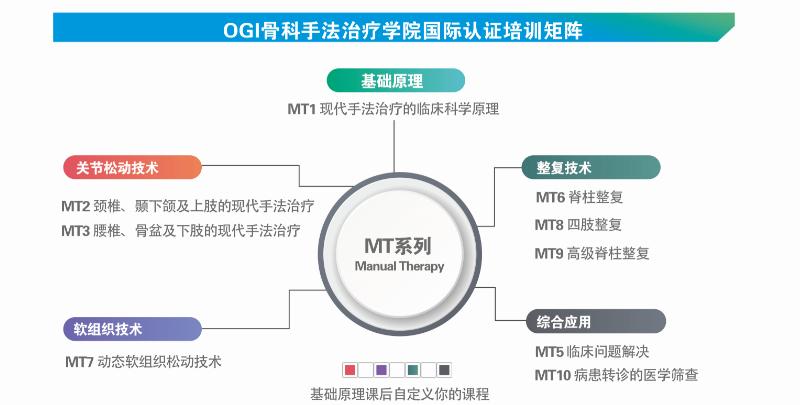 OGI骨科手法治疗学院国际认证培训矩阵

基础原理

MT1 现代手法治疗的临床科学原理

关节松动技术

MT2 颈椎、颞下颌及上肢的现代手法治疗

MT3 腰椎、骨盆及下肢的现代手法治疗

MT系列
Manual Therapy

整复技术

MT6 脊柱整复

MT8 四肢整复

MT9 高级脊柱整复

软组织技术

MT7 动态软组织松动技术

综合应用

MT5 临床问题解决

MT10 病患转诊的医学筛查

基础原理课后自定义你的课程